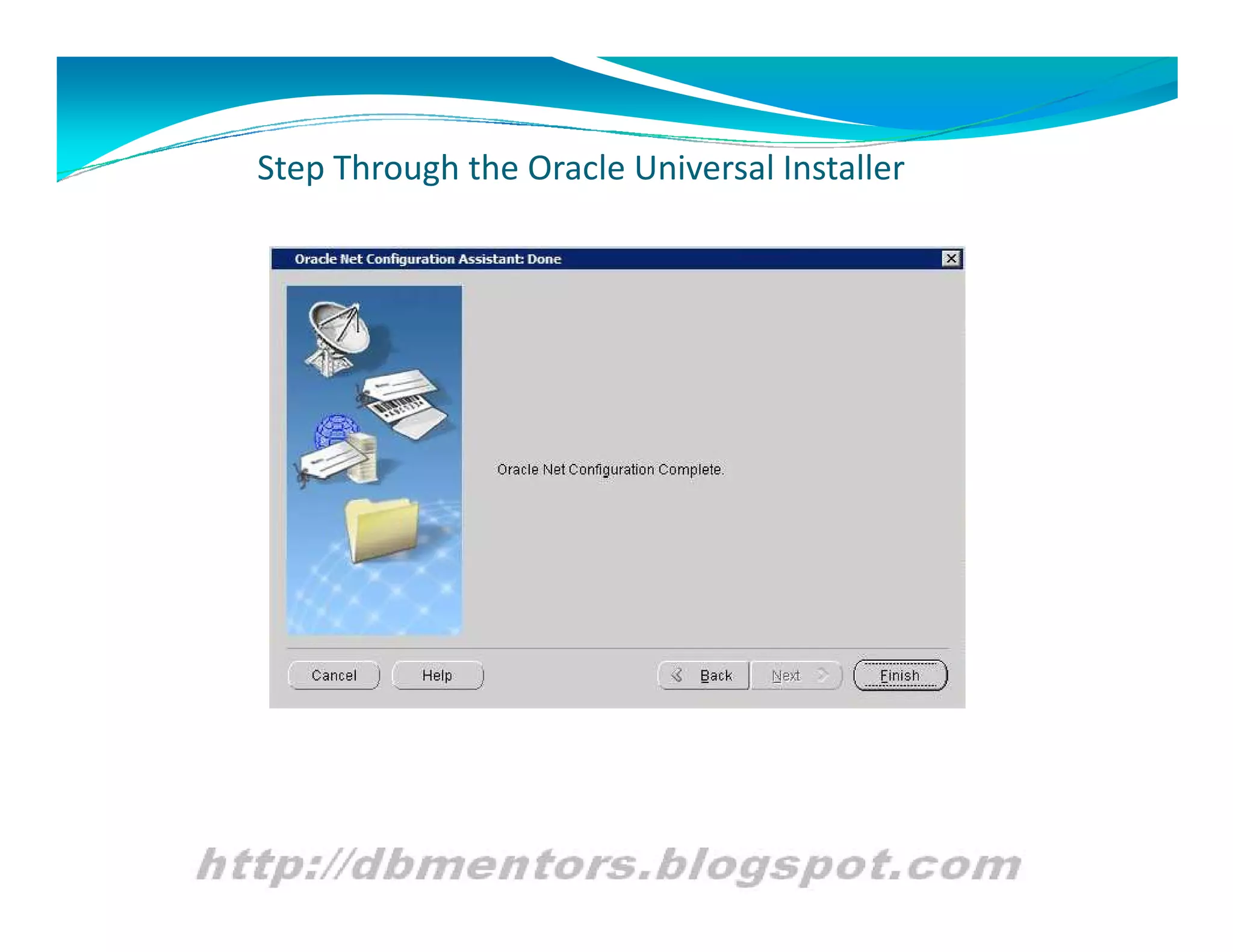 Step Through the Oracle Universal Installer

Oracle Net Configuration Assistant: Done

Oracle Net Configuration Complete.

Cancel
Help
Back
Next
Finish

http://dbmentors.blogspot.com